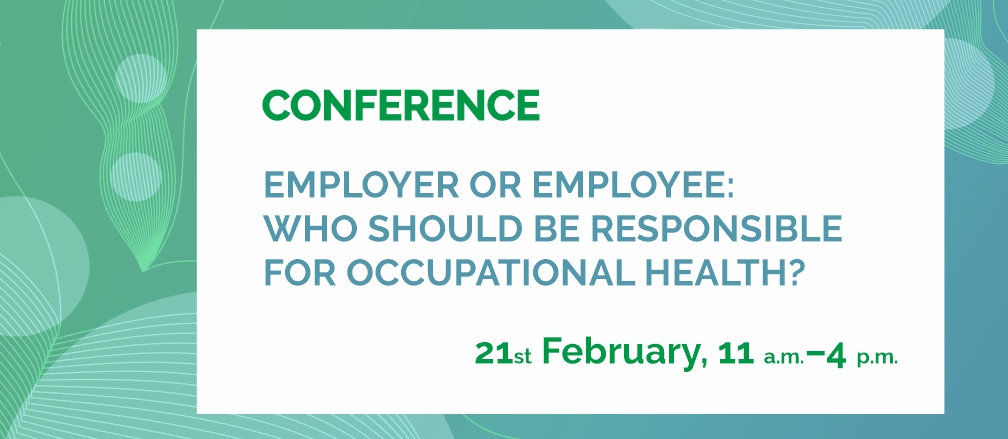 CONFERENCE

EMPLOYER OR EMPLOYEE: WHO SHOULD BE RESPONSIBLE FOR OCCUPATIONAL HEALTH?

21st February, 11 a.m.–4 p.m.